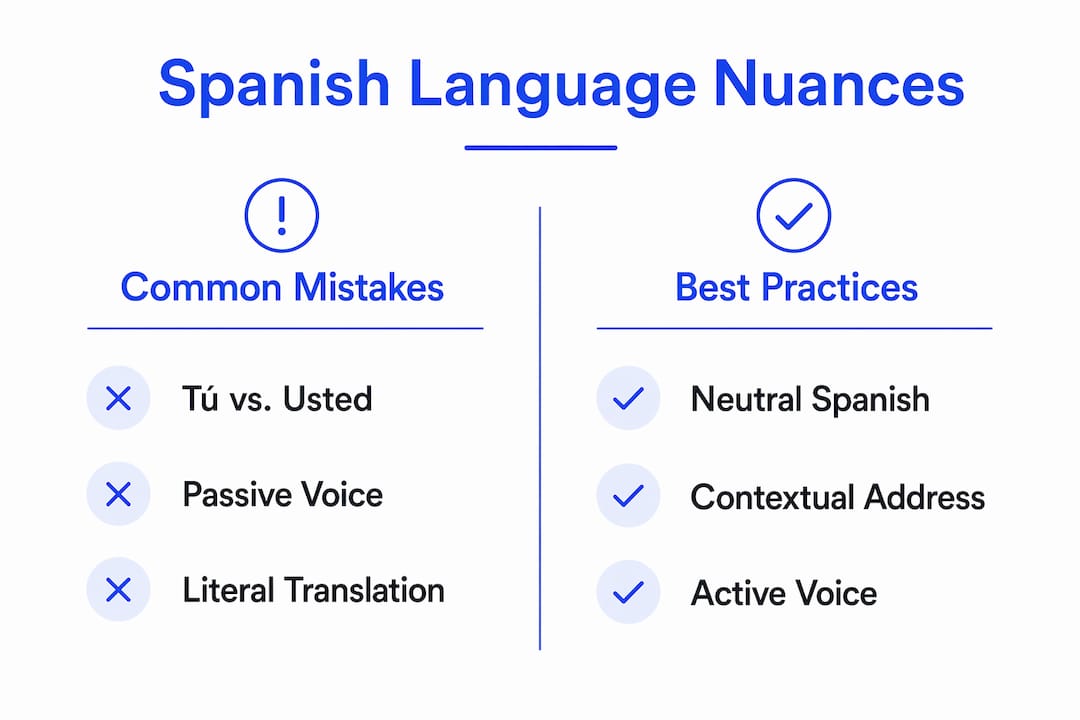 Spanish Language Nuances

Common Mistakes

Tú vs. Usted

Passive Voice

Literal Translation

Best Practices

Neutral Spanish

Contextual Address

Active Voice